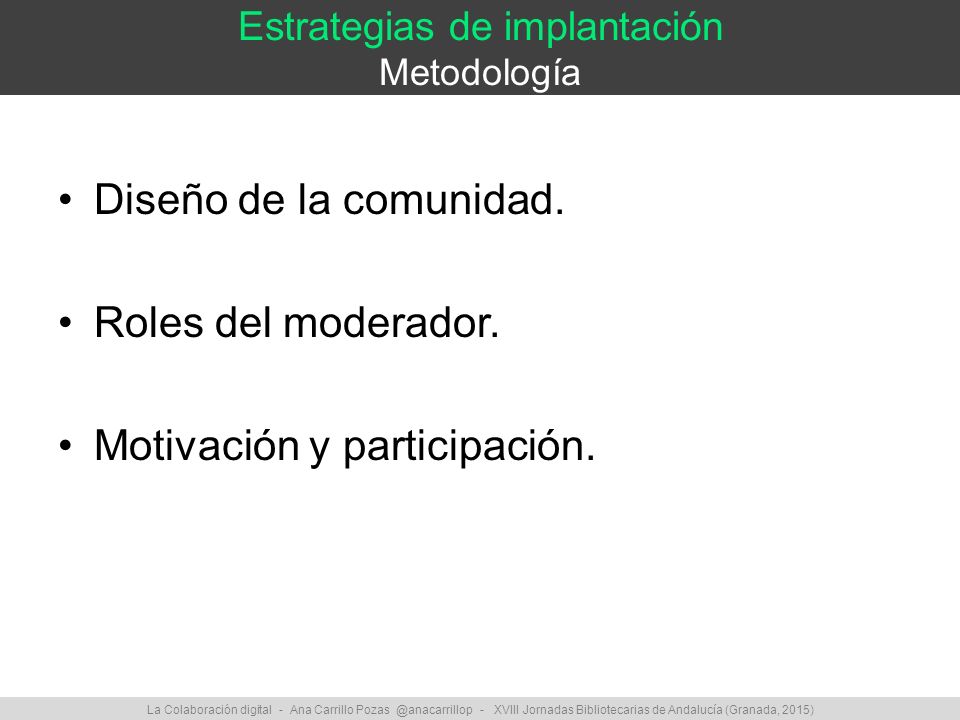 Estrategias de implantación
Metodología

• Diseño de la comunidad.

• Roles del moderador.

• Motivación y participación.

La Colaboración digital - Ana Carrillo Pozas @anacarrillop - XVIII Jornadas Bibliotecarias de Andalucía (Granada, 2015)